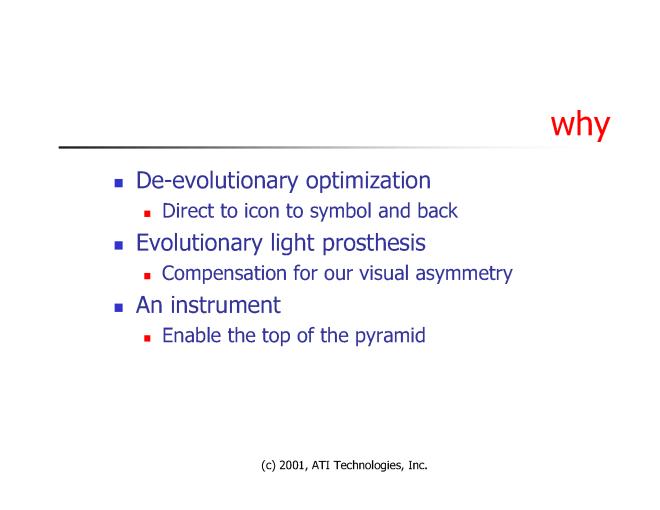 why

- De-evolutionary optimization
  - Direct to icon to symbol and back
- Evolutionary light prosthesis
  - Compensation for our visual asymmetry
- An instrument
  - Enable the top of the pyramid

(c) 2001, ATI Technologies, Inc.